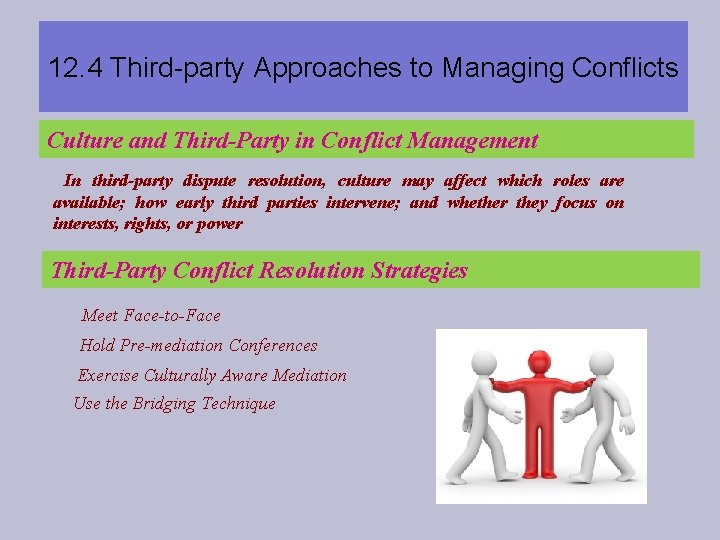 12.4 Third-party Approaches to Managing Conflicts

Culture and Third-Party in Conflict Management

In third-party dispute resolution, culture may affect which roles are available; how early third parties intervene; and whether they focus on interests, rights, or power

Third-Party Conflict Resolution Strategies

Meet Face-to-Face

Hold Pre-mediation Conferences

Exercise Culturally Aware Mediation

Use the Bridging Technique